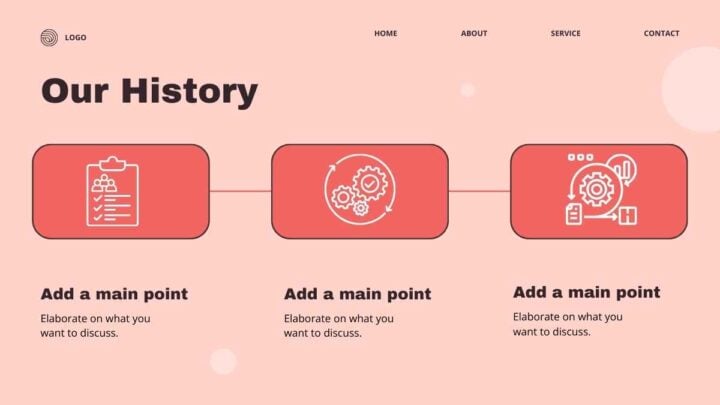 LOGO

HOME ABOUT SERVICE CONTACT

Our History

Add a main point

Elaborate on what you want to discuss.

Add a main point

Elaborate on what you want to discuss.

Add a main point

Elaborate on what you want to discuss.